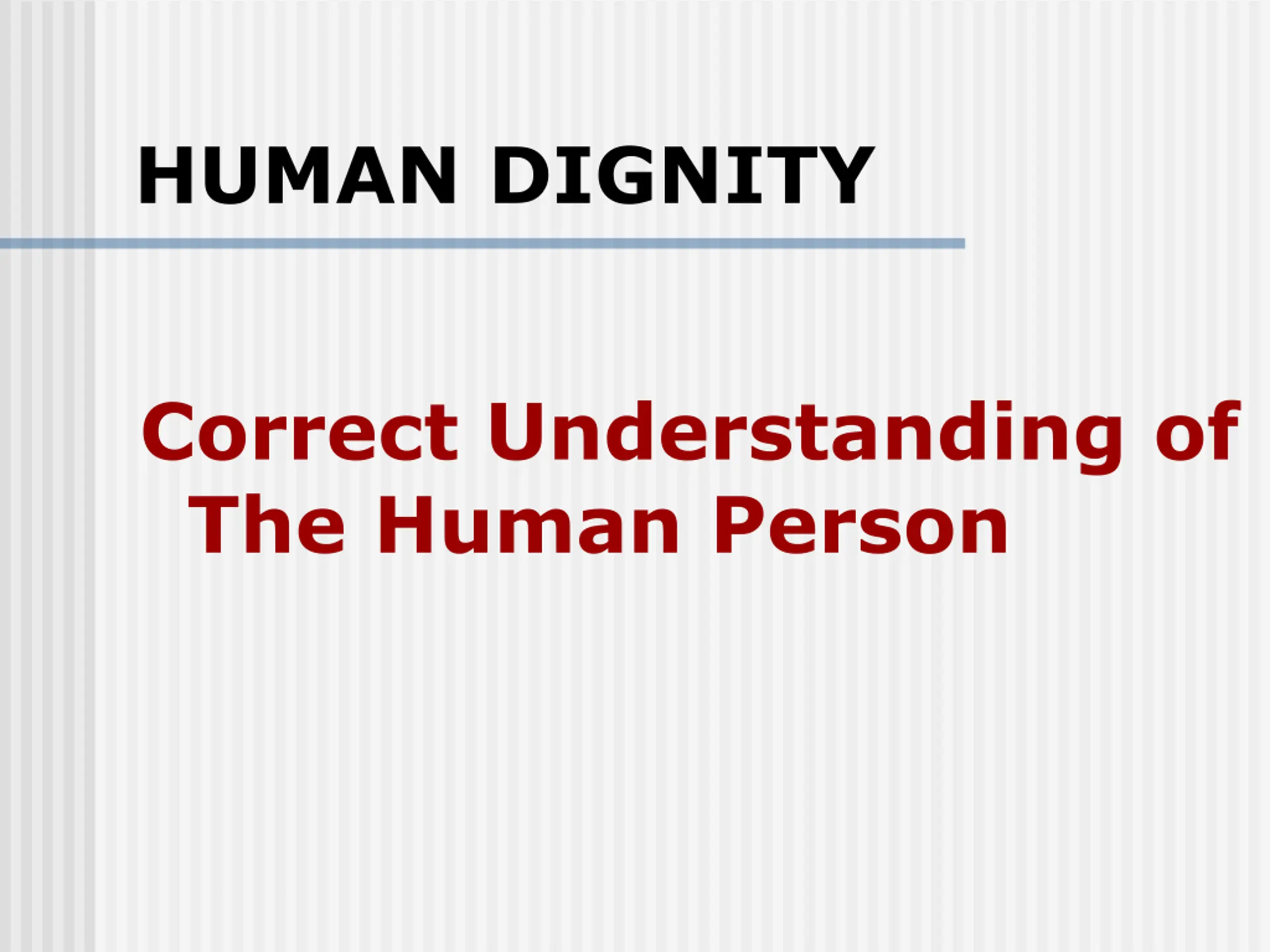 HUMAN DIGNITY

Correct Understanding of The Human Person